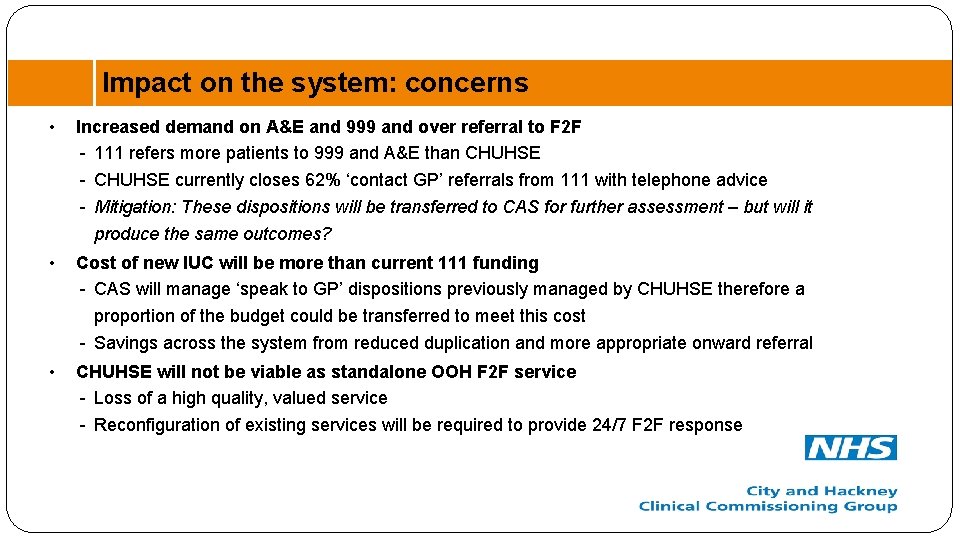 Impact on the system: concerns

• Increased demand on A&E and 999 and over referral to F2F
- 111 refers more patients to 999 and A&E than CHUHSE
- CHUHSE currently closes 62% ‘contact GP’ referrals from 111 with telephone advice
- Mitigation: These dispositions will be transferred to CAS for further assessment – but will it produce the same outcomes?

• Cost of new IUC will be more than current 111 funding
- CAS will manage ‘speak to GP’ dispositions previously managed by CHUHSE therefore a proportion of the budget could be transferred to meet this cost
- Savings across the system from reduced duplication and more appropriate onward referral

• CHUHSE will not be viable as standalone OOH F2F service
- Loss of a high quality, valued service
- Reconfiguration of existing services will be required to provide 24/7 F2F response

NHS
City and Hackney
Clinical Commissioning Group